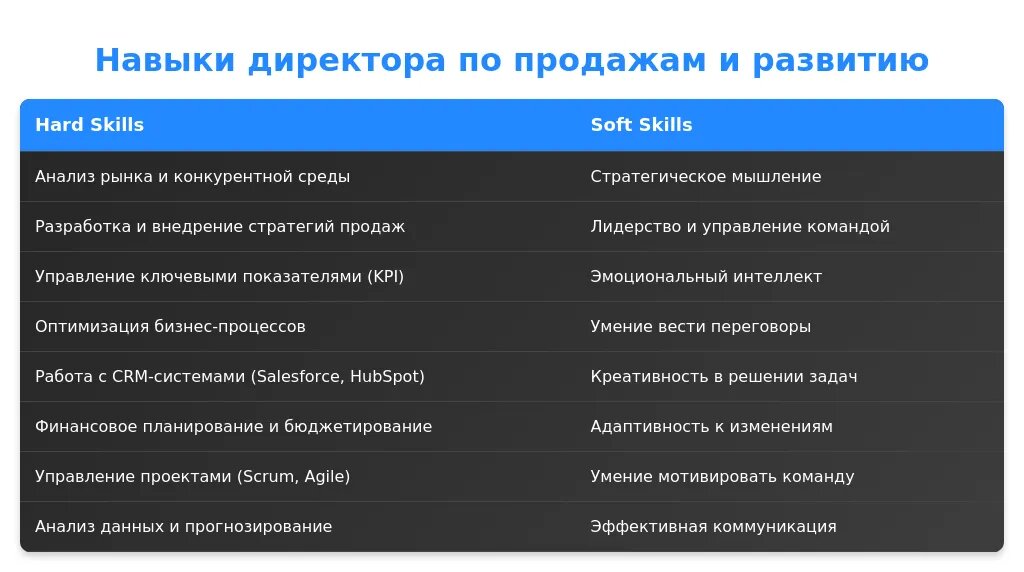 Навыки директора по продажам и развитию

| Hard Skills | Soft Skills |
|---|---|
| Анализ рынка и конкурентной среды | Стратегическое мышление |
| Разработка и внедрение стратегий продаж | Лидерство и управление командой |
| Управление ключевыми показателями (KPI) | Эмоциональный интеллект |
| Оптимизация бизнес-процессов | Умение вести переговоры |
| Работа с CRM-системами (Salesforce, HubSpot) | Креативность в решении задач |
| Финансовое планирование и бюджетирование | Адаптивность к изменениям |
| Управление проектами (Scrum, Agile) | Умение мотивировать команду |
| Анализ данных и прогнозирование | Эффективная коммуникация |